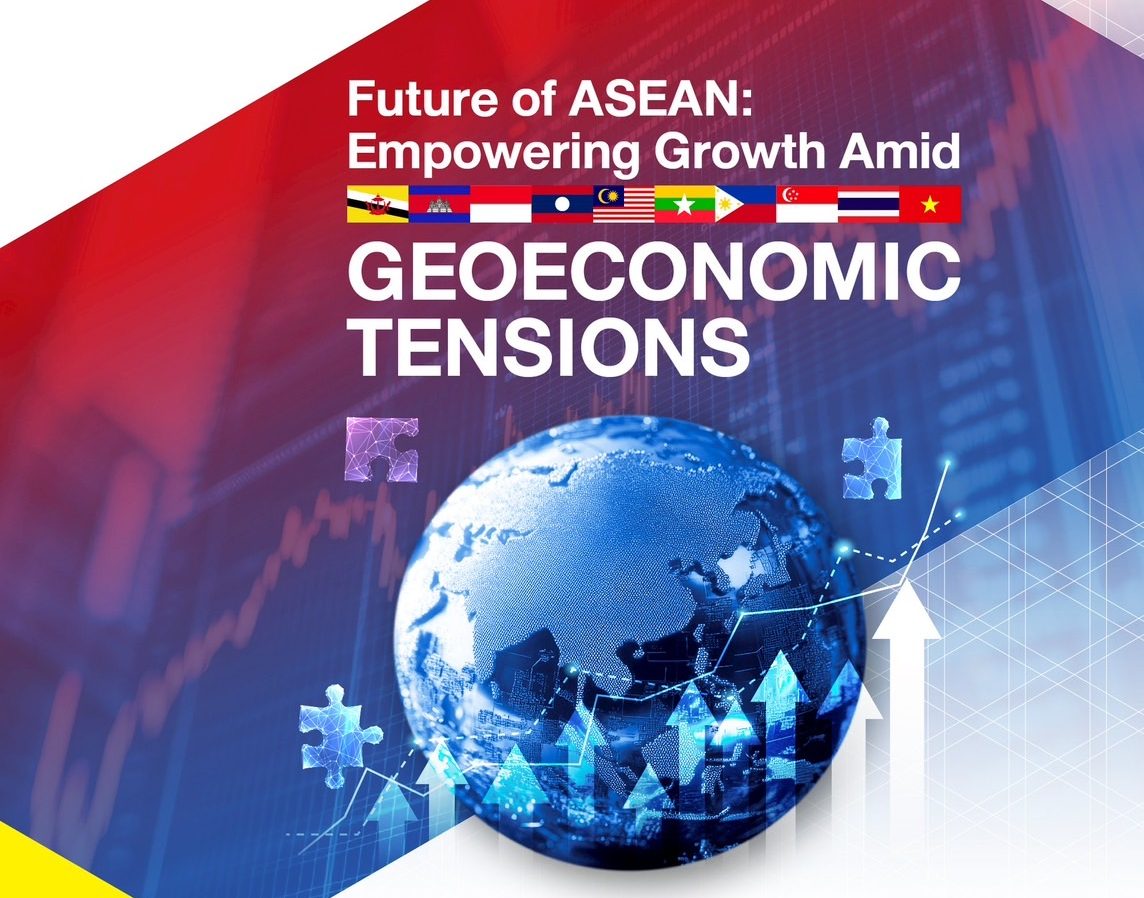 Future of ASEAN: Empowering Growth Amid

GEOECONOMIC TENSIONS